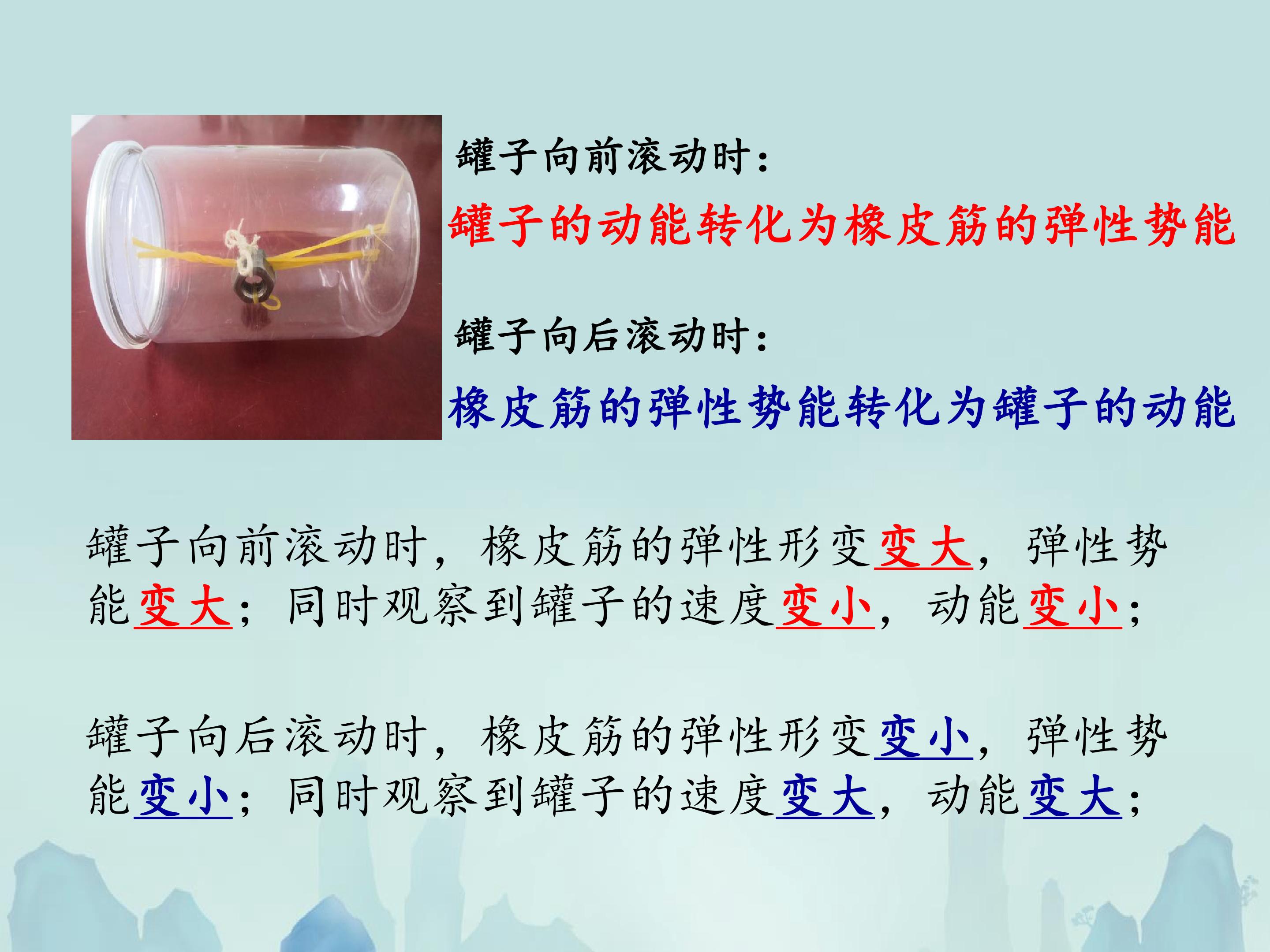 罐子向前滚动时：

罐子的动能转化为橡皮筋的弹性势能

罐子向后滚动时：

橡皮筋的弹性势能转化为罐子的动能

罐子向前滚动时，橡皮筋的弹性形变变大，弹性势能变大；同时观察到罐子的速度变小，动能变小；

罐子向后滚动时，橡皮筋的弹性形变变小，弹性势能变小；同时观察到罐子的速度变大，动能变大；